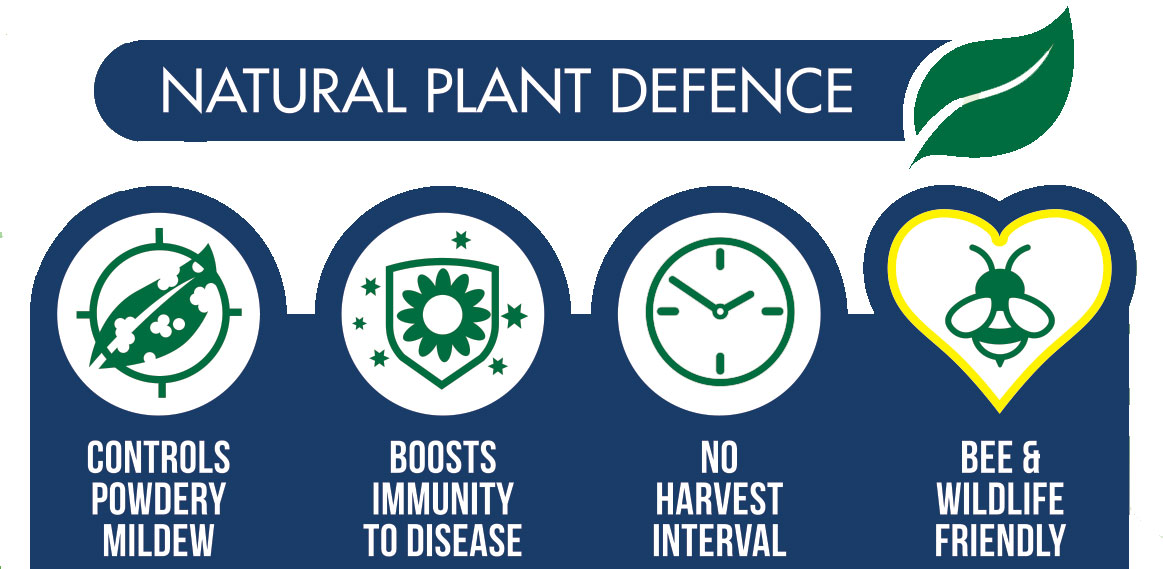 NATURAL PLANT DEFENCE

CONTROLS POWDERY MILDEW

BOOSTS IMMUNITY TO DISEASE

NO HARVEST INTERVAL

BEE & WILDLIFE FRIENDLY